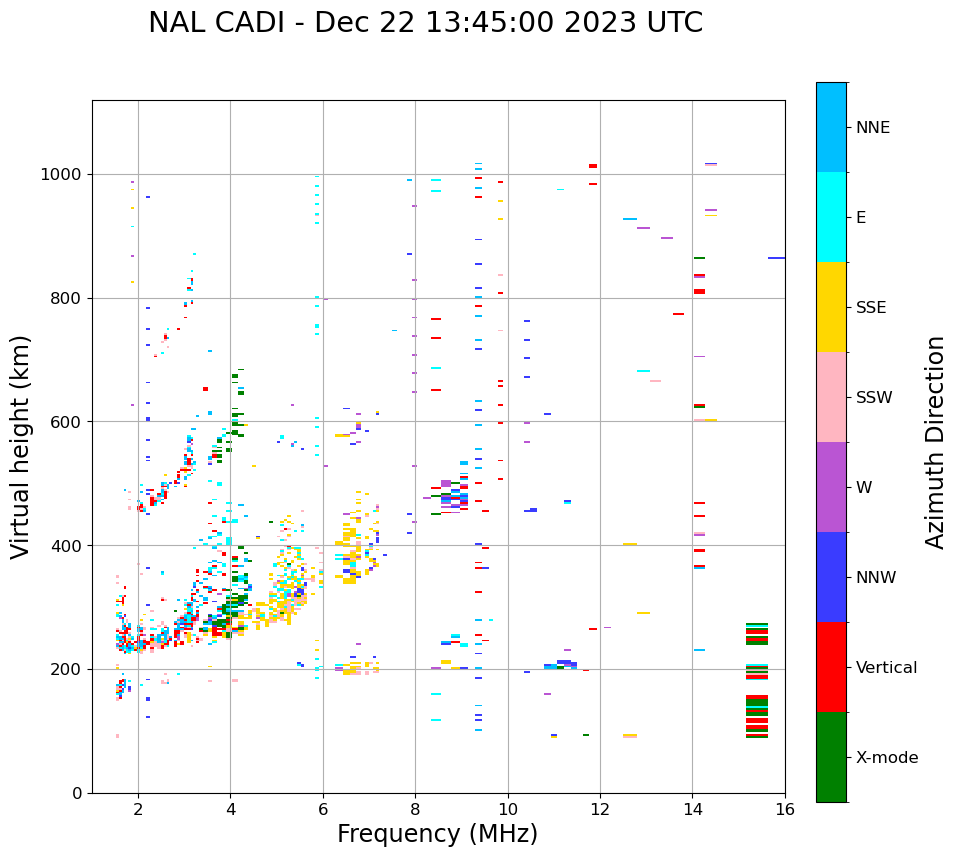 NAL CADI - Dec 22 13:45:00 2023 UTC

Virtual height (km)

1000

800

600

400

200

0

2

4

6

8

10

12

14

16

Frequency (MHz)

NNE

E

SSE

SSW

W

NNW

Vertical

X-mode

Azimuth Direction